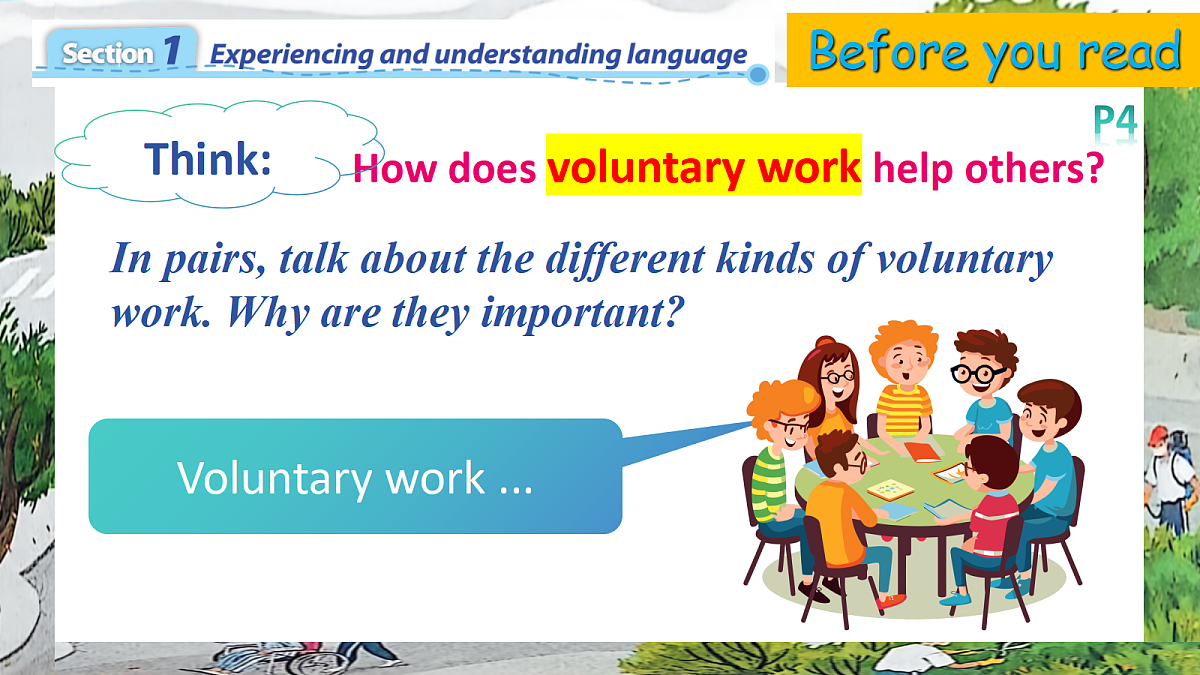 Section 1 Experiencing and understanding language

Before you read

P4

Think:

How does voluntary work help others?

In pairs, talk about the different kinds of voluntary work. Why are they important?

Voluntary work ...